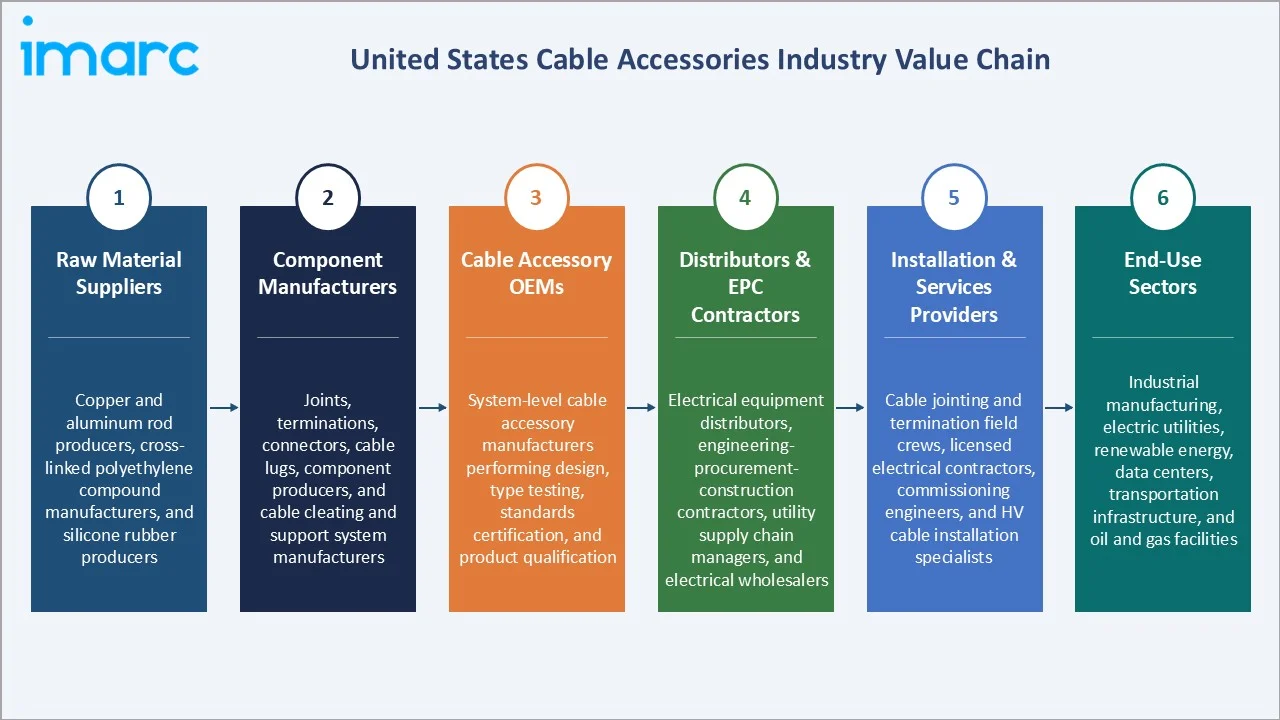 imarc

United States Cable Accessories Industry Value Chain

1

Raw Material Suppliers

Copper and aluminum rod producers, cross-linked polyethylene compound manufacturers, and silicone rubber producers

2

Component Manufacturers

Joints, terminations, connectors, cable lugs, component producers, and cable cleating and support system manufacturers

3

Cable Accessory OEMs

System-level cable accessory manufacturers performing design, type testing, standards certification, and product qualification

4

Distributors & EPC Contractors

Electrical equipment distributors, engineering-procurement-construction contractors, utility supply chain managers, and electrical wholesalers

5

Installation & Services Providers

Cable jointing and termination field crews, licensed electrical contractors, commissioning engineers, and HV cable installation specialists

6

End-Use Sectors

Industrial manufacturing, electric utilities, renewable energy, data centers, transportation infrastructure, and oil and gas facilities